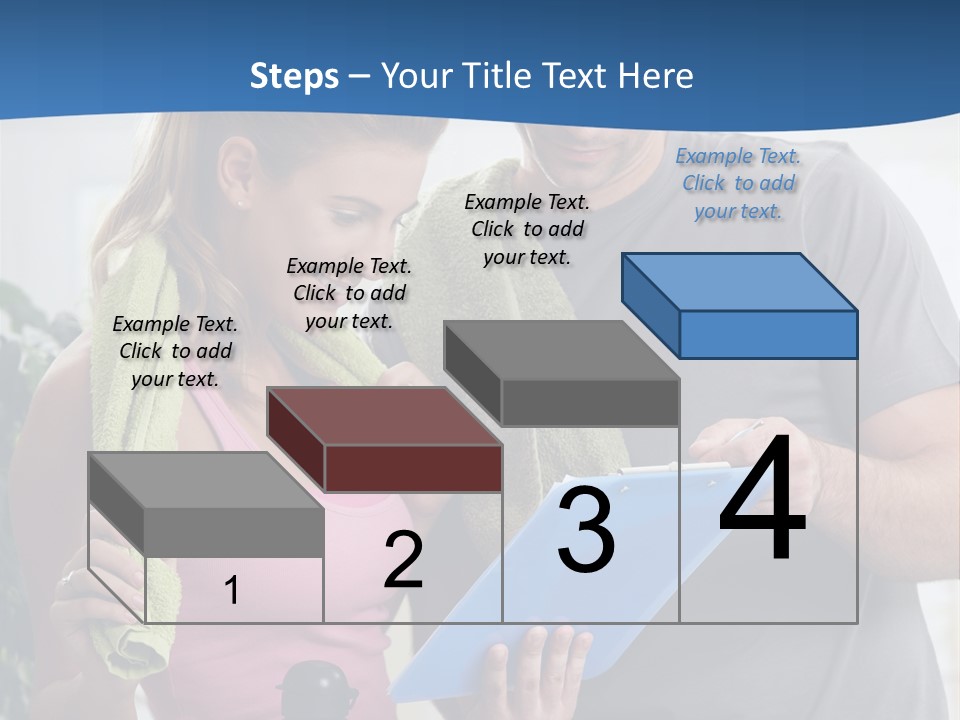 Steps – Your Title Text Here

Example Text. Click to add your text.

Example Text. Click to add your text.

Example Text. Click to add your text.

Example Text. Click to add your text.

1

2

3

4